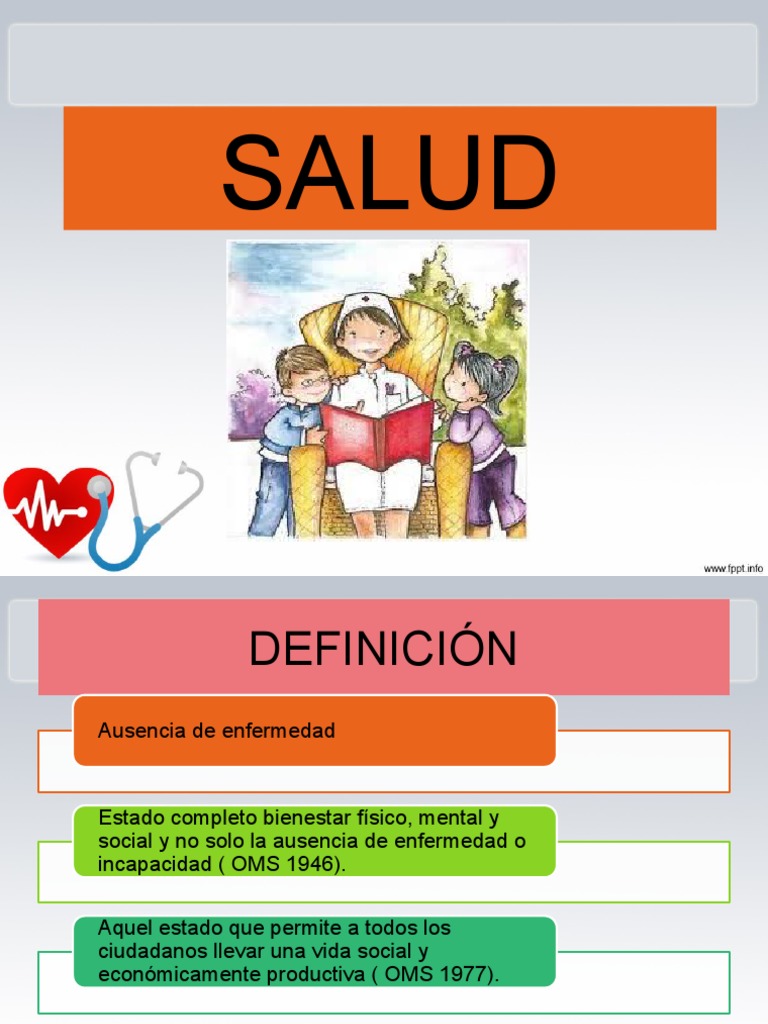 SALUD

www.fppt.info

DEFINICIÓN

Ausencia de enfermedad

Estado completo bienestar físico, mental y social y no solo la ausencia de enfermedad o incapacidad ( OMS 1946).

Aquel estado que permite a todos los ciudadanos llevar una vida social y económicamente productiva ( OMS 1977).